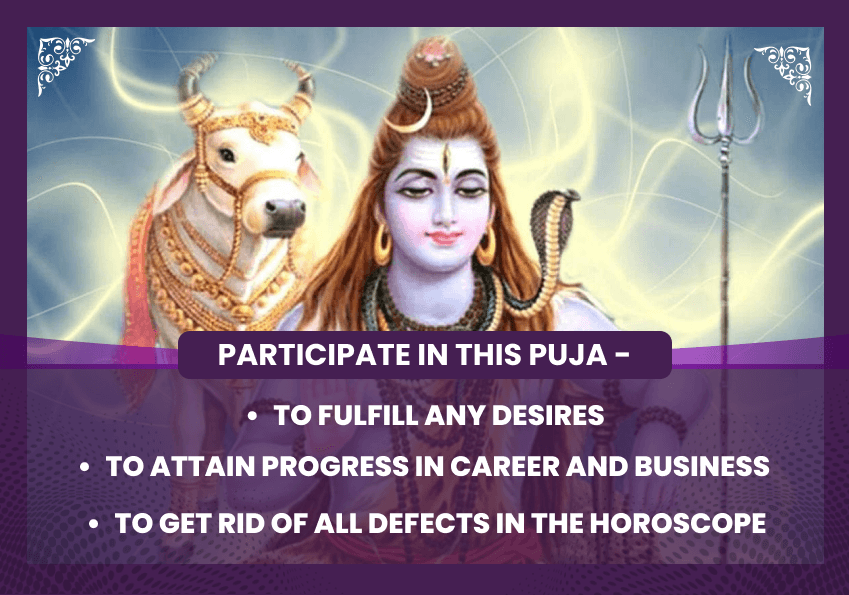 PARTICIPATE IN THIS PUJA -

• TO FULFILL ANY DESIRES

• TO ATTAIN PROGRESS IN CAREER AND BUSINESS

• TO GET RID OF ALL DEFECTS IN THE HOROSCOPE